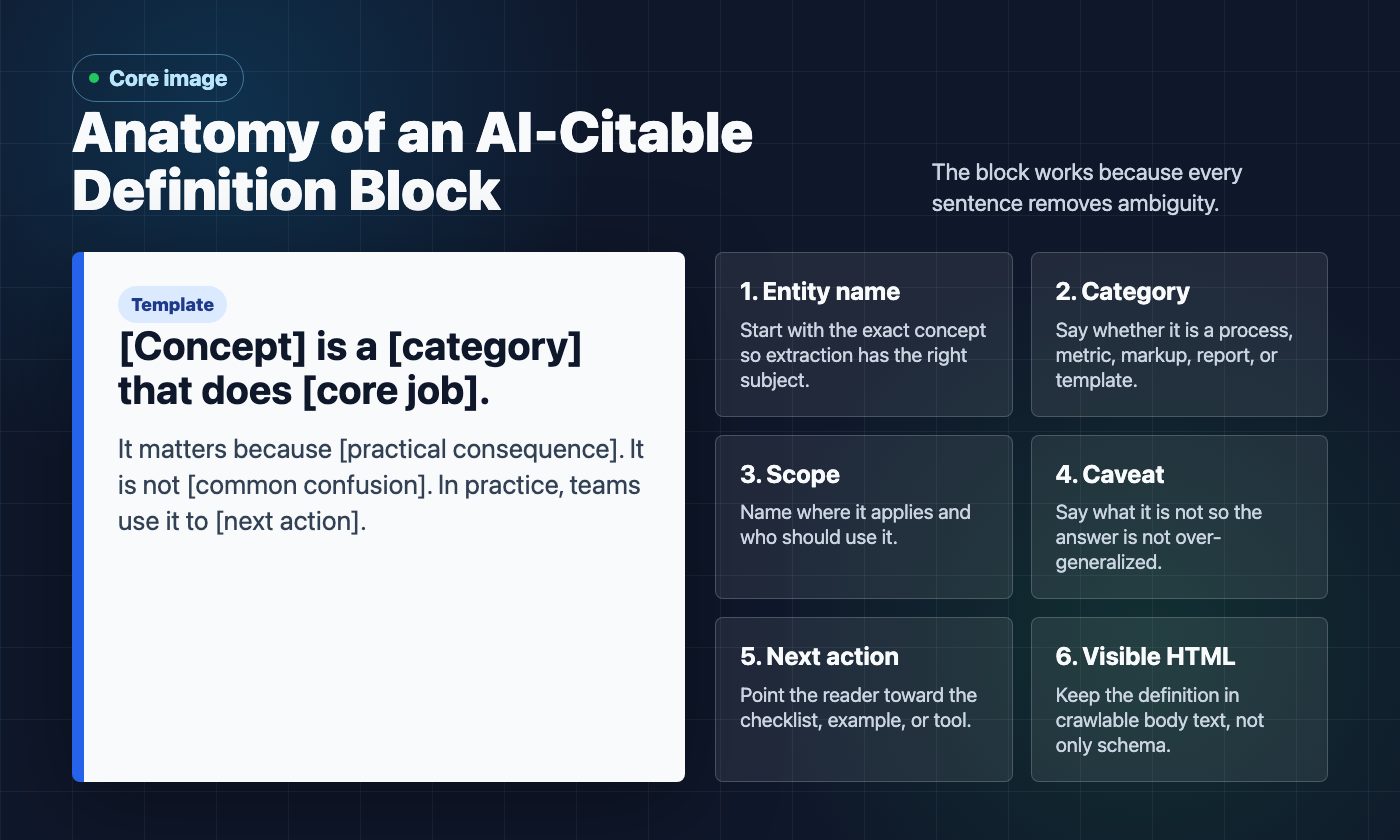 Core image

Anatomy of an AI-Citable Definition Block

The block works because every sentence removes ambiguity.

Template

[Concept] is a [category] that does [core job].

It matters because [practical consequence]. It is not [common confusion]. In practice, teams use it to [next action].

1. Entity name
Start with the exact concept so extraction has the right subject.

2. Category
Say whether it is a process, metric, markup, report, or template.

3. Scope
Name where it applies and who should use it.

4. Caveat
Say what it is not so the answer is not over-generalized.

5. Next action
Point the reader toward the checklist, example, or tool.

6. Visible HTML
Keep the definition in crawlable body text, not only schema.